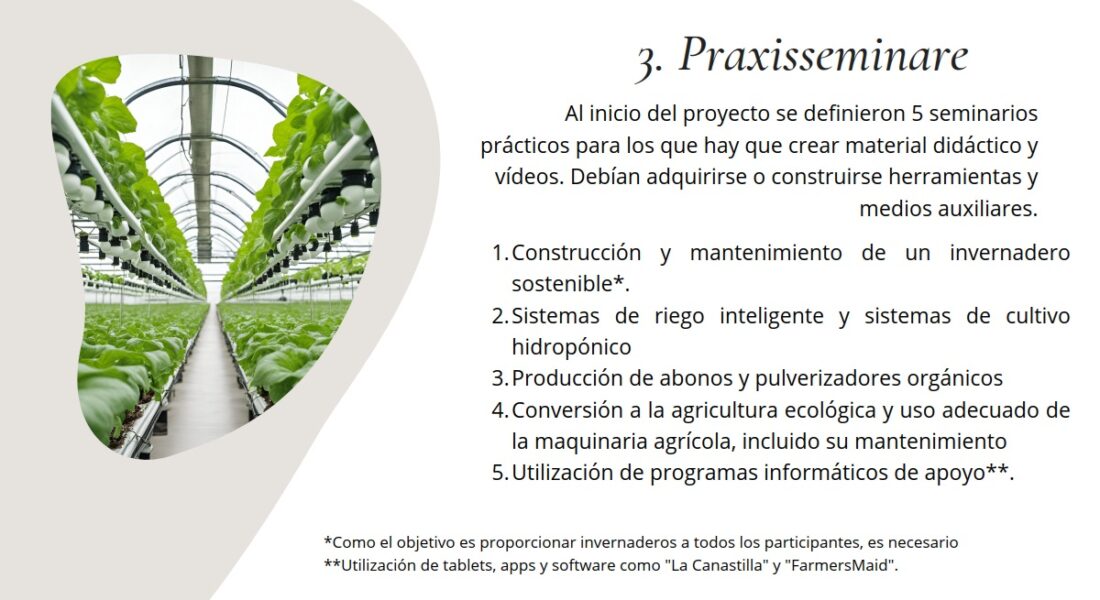 3. Praxisseminare

Al inicio del proyecto se definieron 5 seminarios prácticos para los que hay que crear material didáctico y vídeos. Debían adquirirse o construirse herramientas y medios auxiliares.

1. Construcción y mantenimiento de un invernadero sostenible*.
2. Sistemas de riego inteligente y sistemas de cultivo hidropónico
3. Producción de abonos y pulverizadores orgánicos
4. Conversión a la agricultura ecológica y uso adecuado de la maquinaria agrícola, incluido su mantenimiento
5. Utilización de programas informáticos de apoyo**.

*Como el objetivo es proporcionar invernaderos a todos los participantes, es necesario
**Utilización de tablets, apps y software como "La Canastilla" y "FarmersMaid".